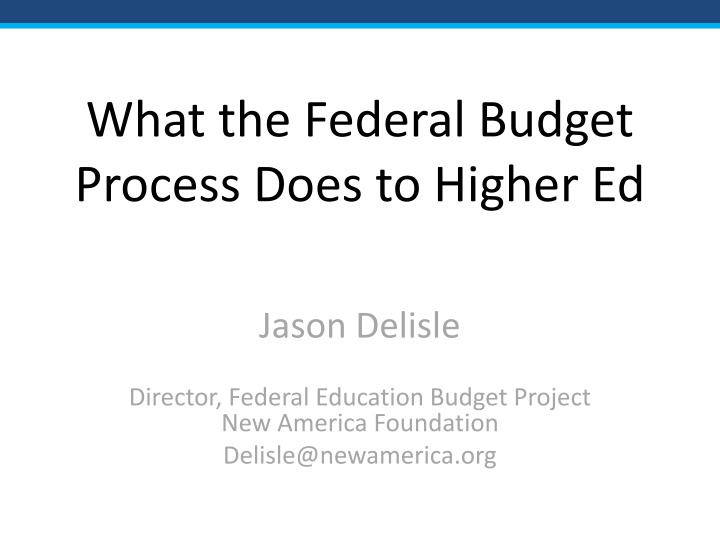 What the Federal Budget Process Does to Higher Ed

Jason Delisle

Director, Federal Education Budget Project
New America Foundation
Delisle@newamerica.org